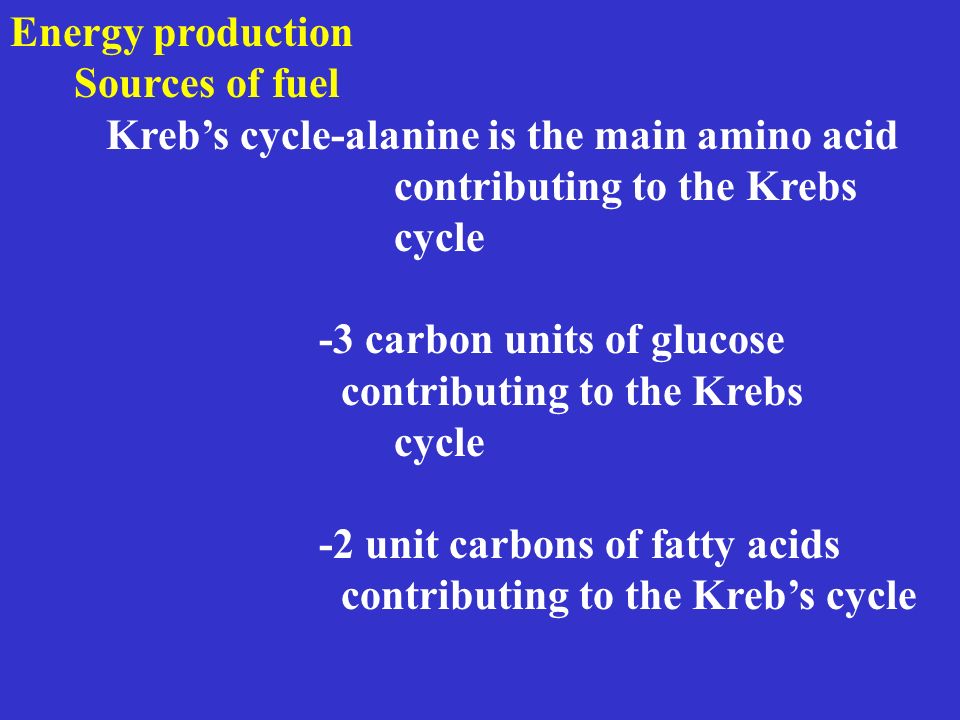 Energy production

Sources of fuel

Kreb’s cycle-alanine is the main amino acid contributing to the Krebs cycle

-3 carbon units of glucose contributing to the Krebs cycle

-2 unit carbons of fatty acids contributing to the Kreb’s cycle